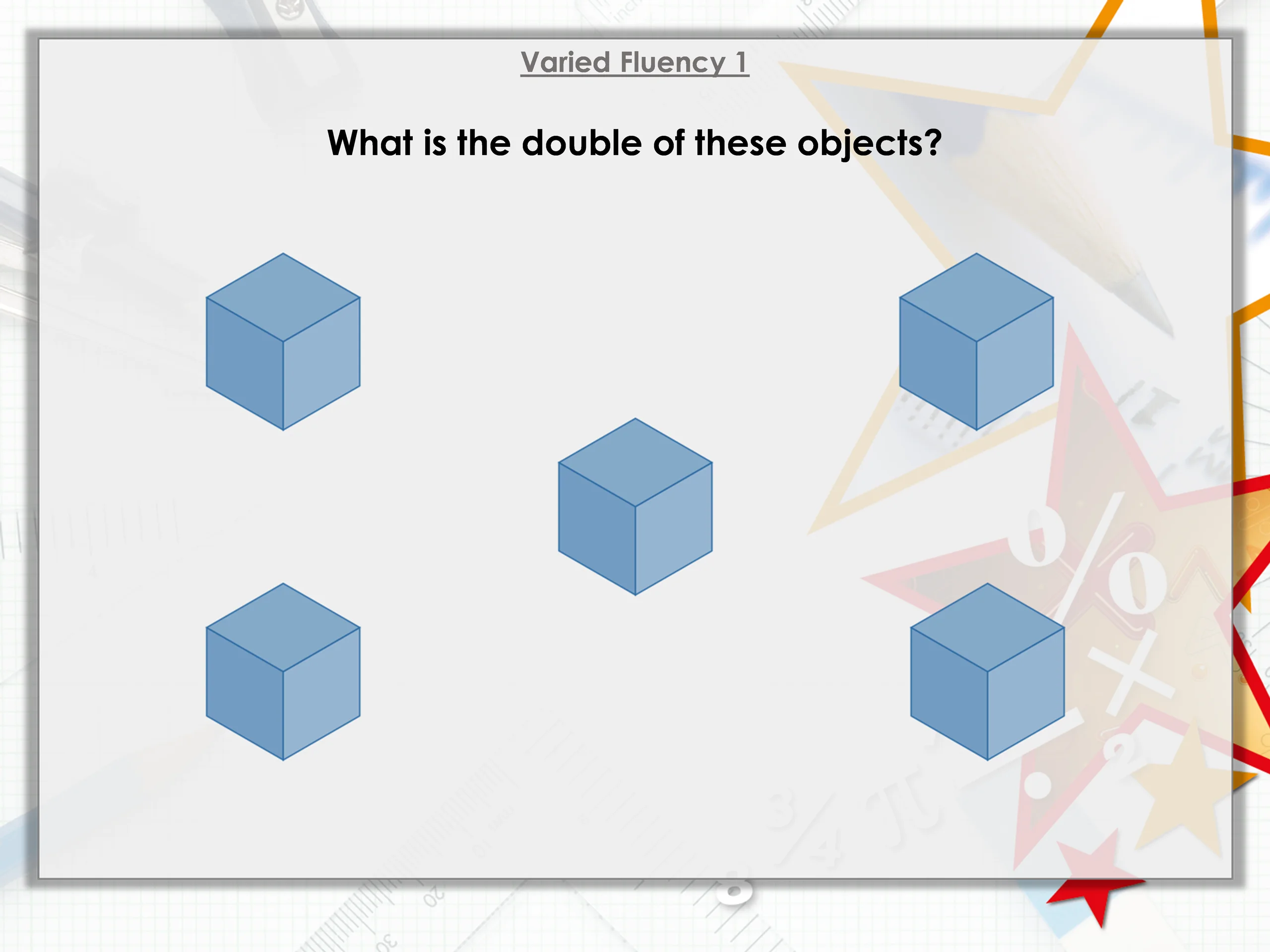 Varied Fluency 1

What is the double of these objects?